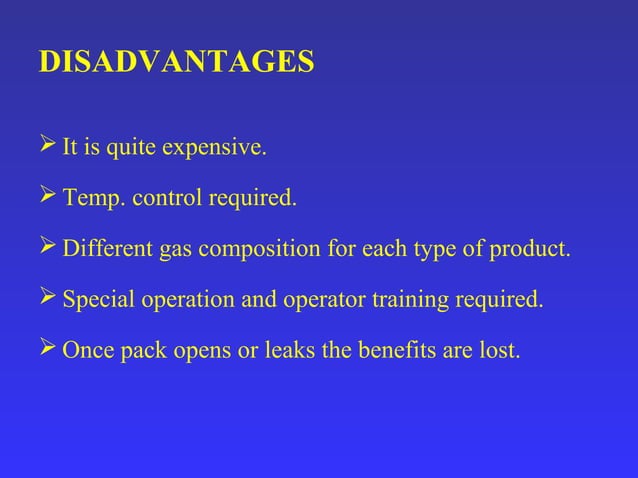 DISADVANTAGES

➢ It is quite expensive.

➢ Temp. control required.

➢ Different gas composition for each type of product.

➢ Special operation and operator training required.

➢ Once pack opens or leaks the benefits are lost.